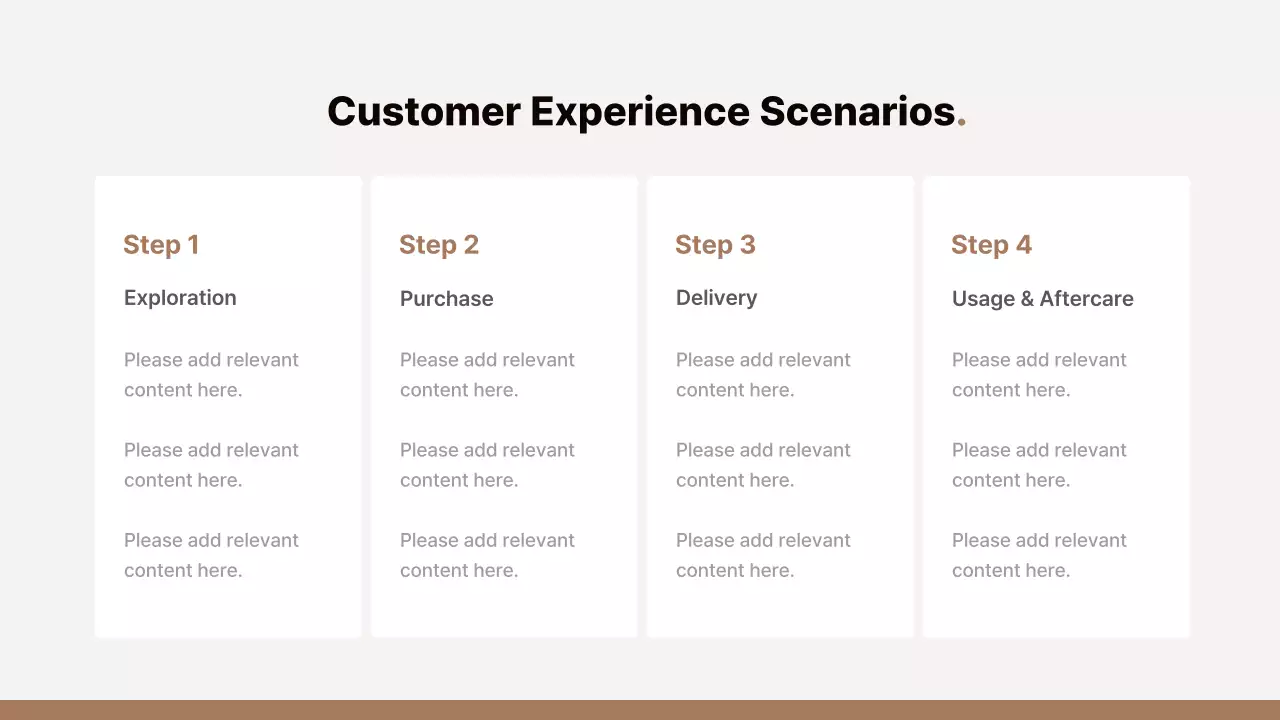 Customer Experience Scenarios.

Step 1

Exploration

Please add relevant content here.

Please add relevant content here.

Please add relevant content here.

Step 2

Purchase

Please add relevant content here.

Please add relevant content here.

Please add relevant content here.

Step 3

Delivery

Please add relevant content here.

Please add relevant content here.

Please add relevant content here.

Step 4

Usage & Aftercare

Please add relevant content here.

Please add relevant content here.

Please add relevant content here.